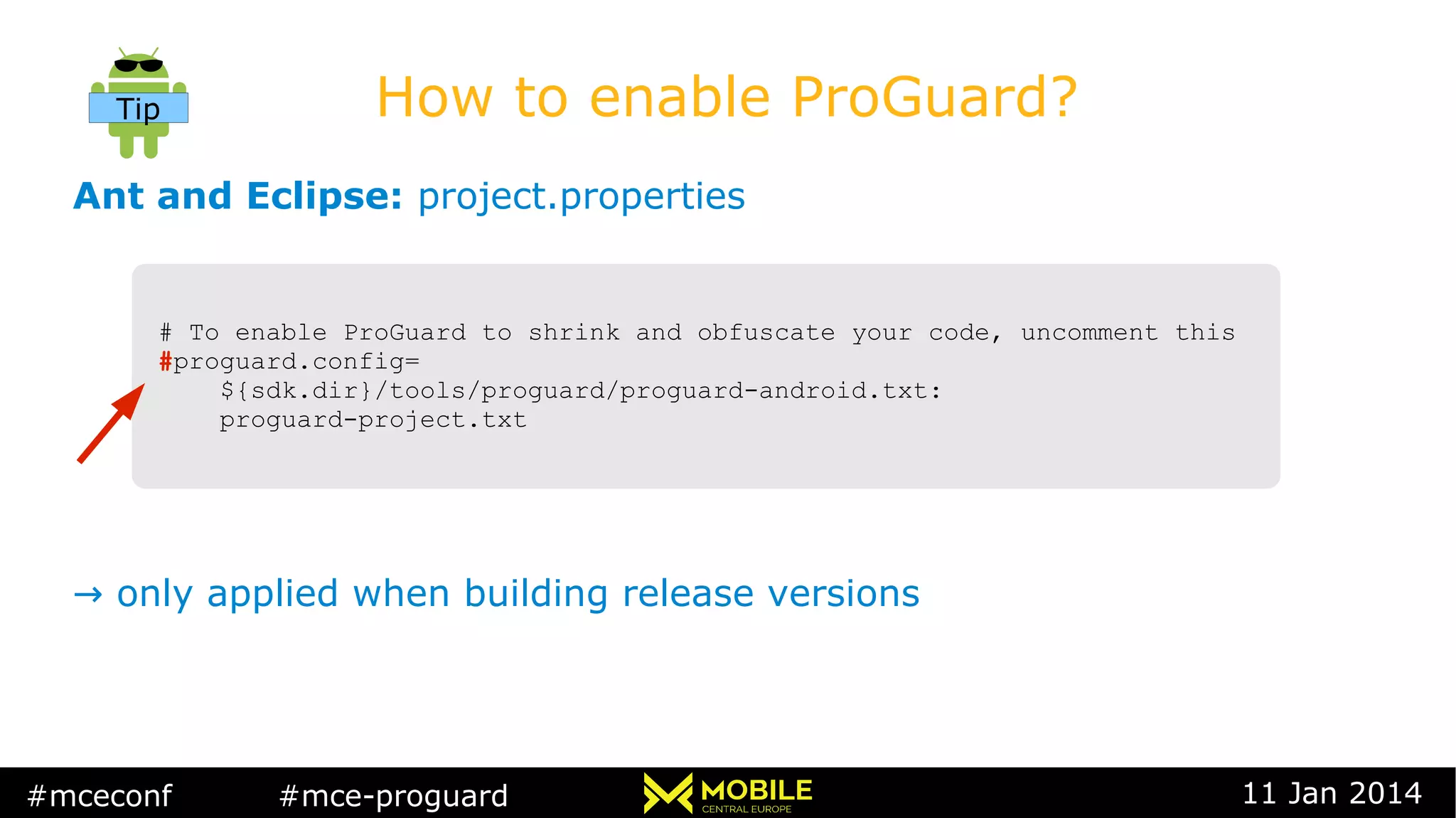 Tip

How to enable ProGuard?

Ant and Eclipse: project.properties

# To enable ProGuard to shrink and obfuscate your code, uncomment this
#proguard.config=
    ${sdk.dir}/tools/proguard/proguard-android.txt:
    proguard-project.txt

→ only applied when building release versions

#mceconf #mce-proguard MOBILE CENTRAL EUROPE 11 Jan 2014